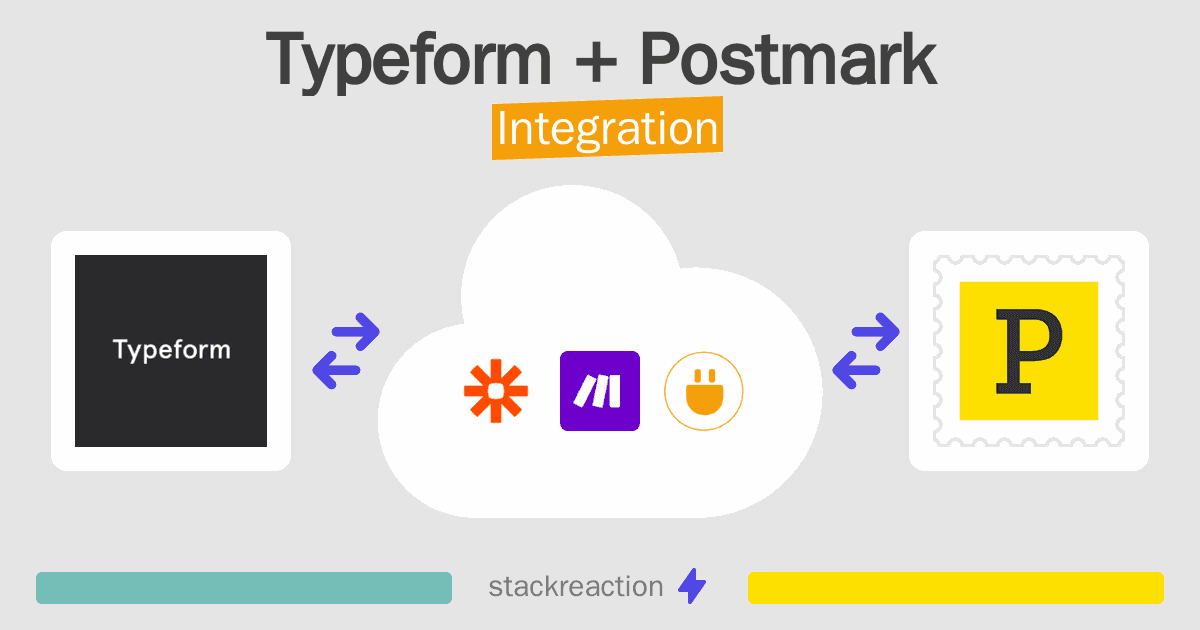 Typeform + Postmark
Integration

Typeform

P

stackreaction